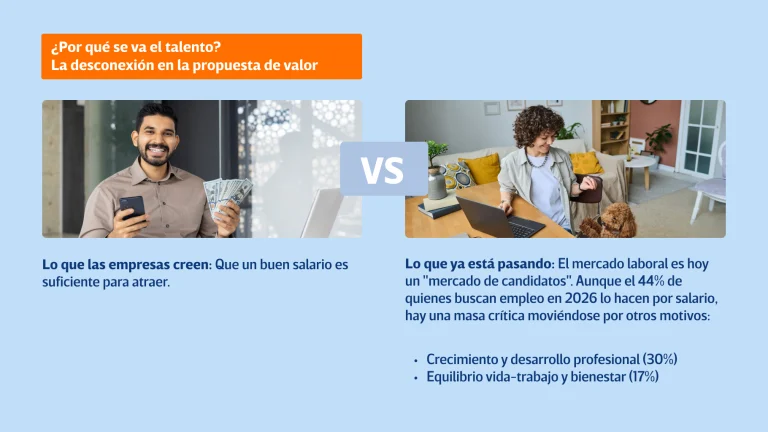 ¿Por qué se va el talento?
La desconexión en la propuesta de valor

VS

Lo que las empresas creen: Que un buen salario es suficiente para atraer.

Lo que ya está pasando: El mercado laboral es hoy un "mercado de candidatos". Aunque el 44% de quienes buscan empleo en 2026 lo hacen por salario, hay una masa crítica moviéndose por otros motivos:

• Crecimiento y desarrollo profesional (30%)
• Equilibrio vida-trabajo y bienestar (17%)